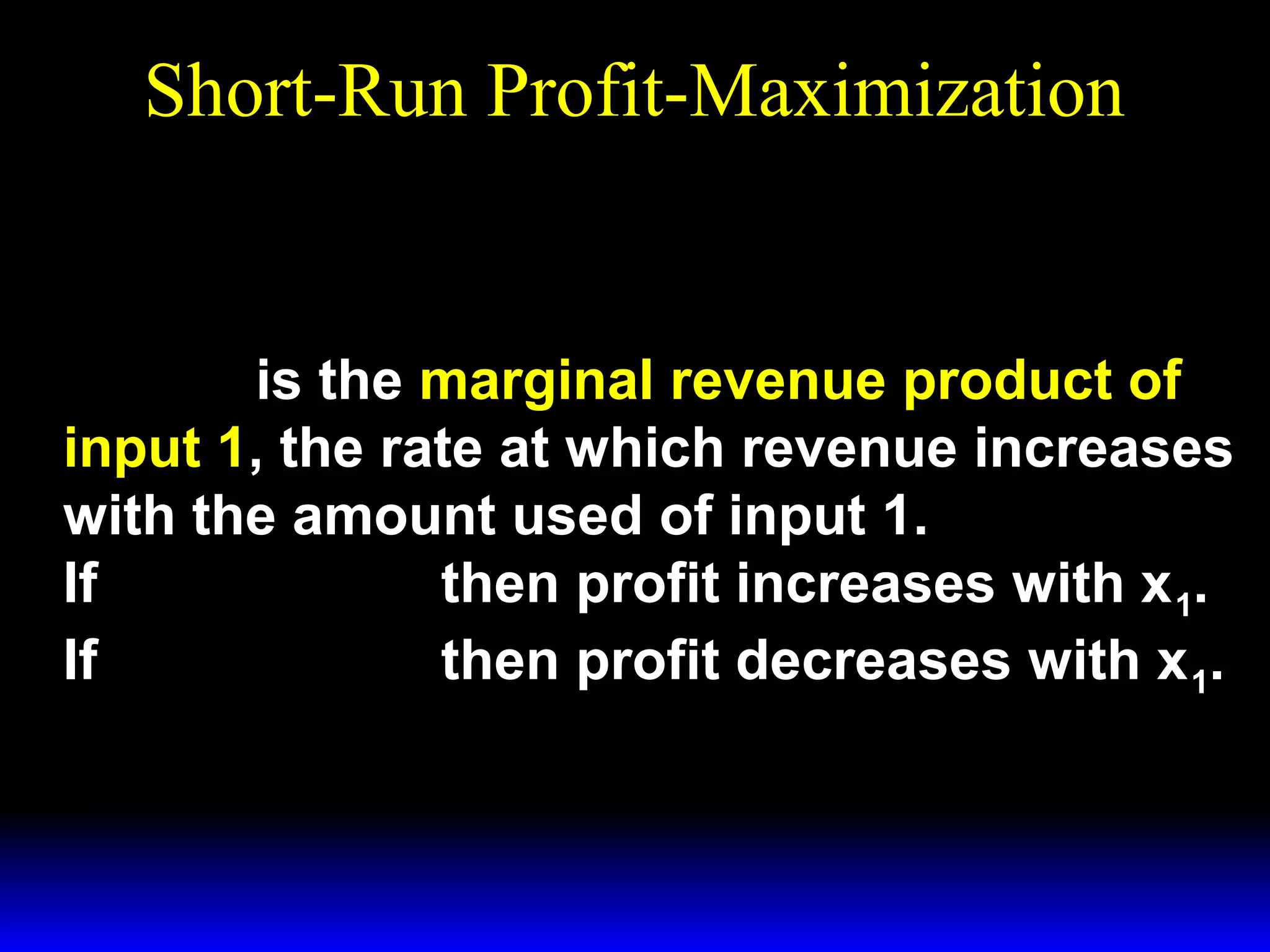 Short-Run Profit-Maximization

is the marginal revenue product of input 1, the rate at which revenue increases with the amount used of input 1.

If then profit increases with $x_1$.

If then profit decreases with $x_1$.